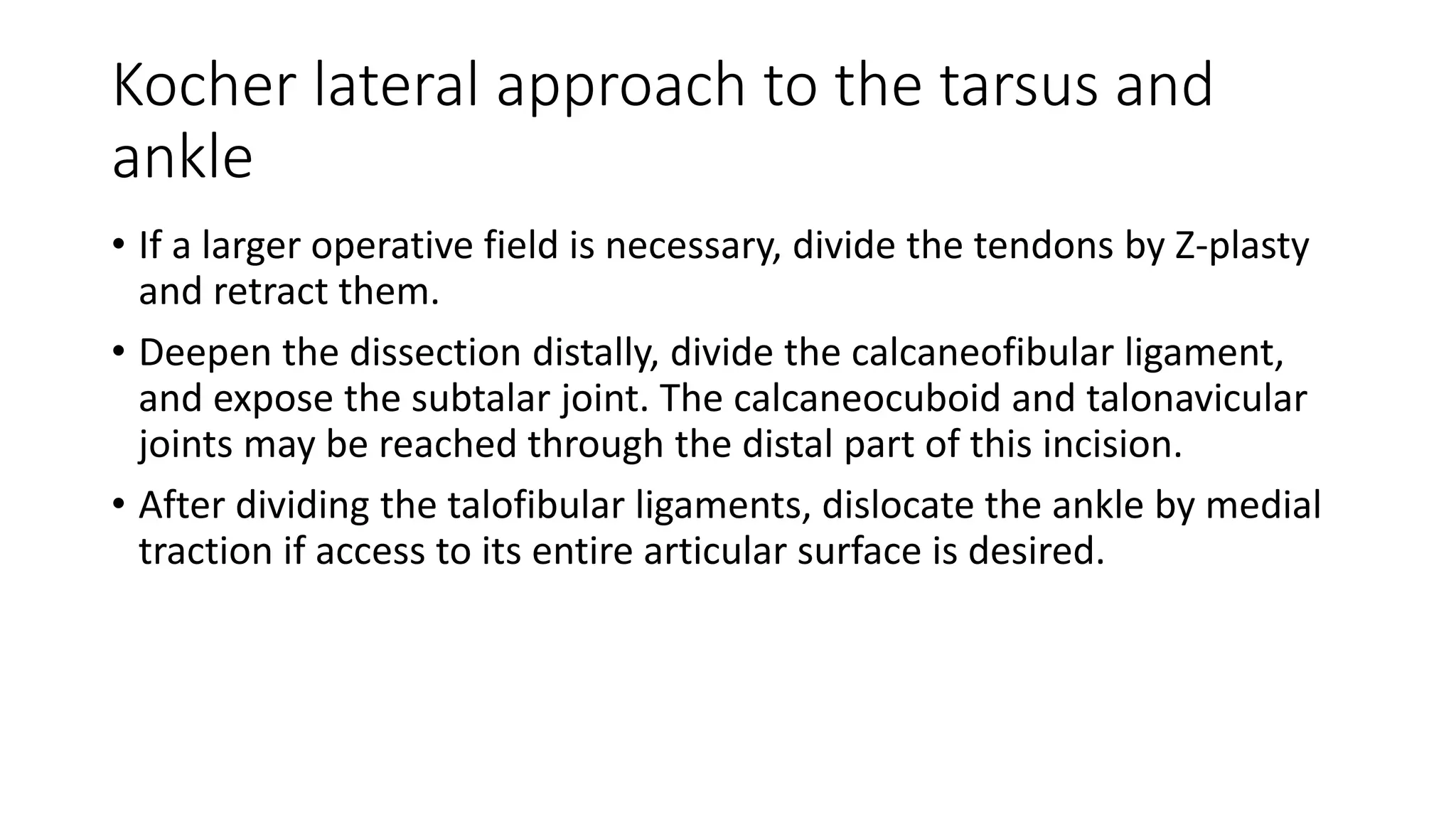 Kocher lateral approach to the tarsus and ankle

• If a larger operative field is necessary, divide the tendons by Z-plasty and retract them.

• Deepen the dissection distally, divide the calcaneofibular ligament, and expose the subtalar joint. The calcaneocuboid and talonavicular joints may be reached through the distal part of this incision.

• After dividing the talofibular ligaments, dislocate the ankle by medial traction if access to its entire articular surface is desired.